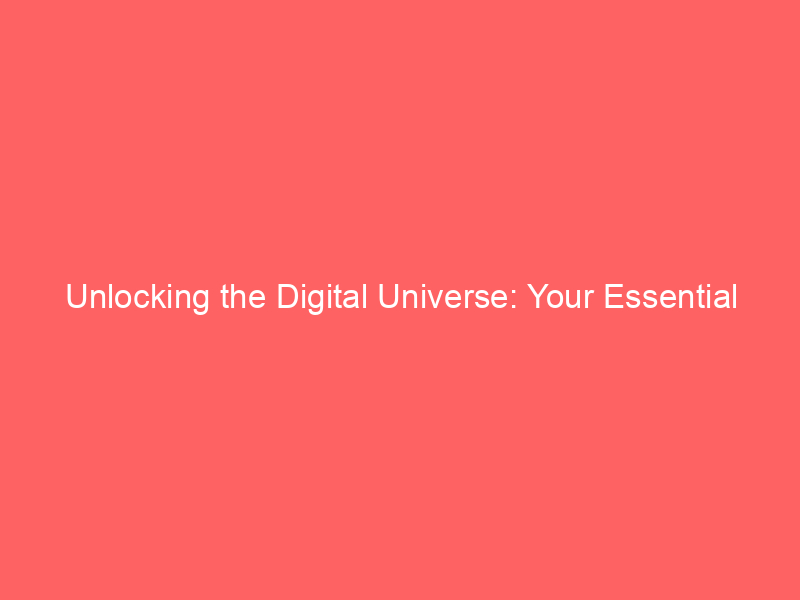 Unlocking the Digital Universe: Your Essential